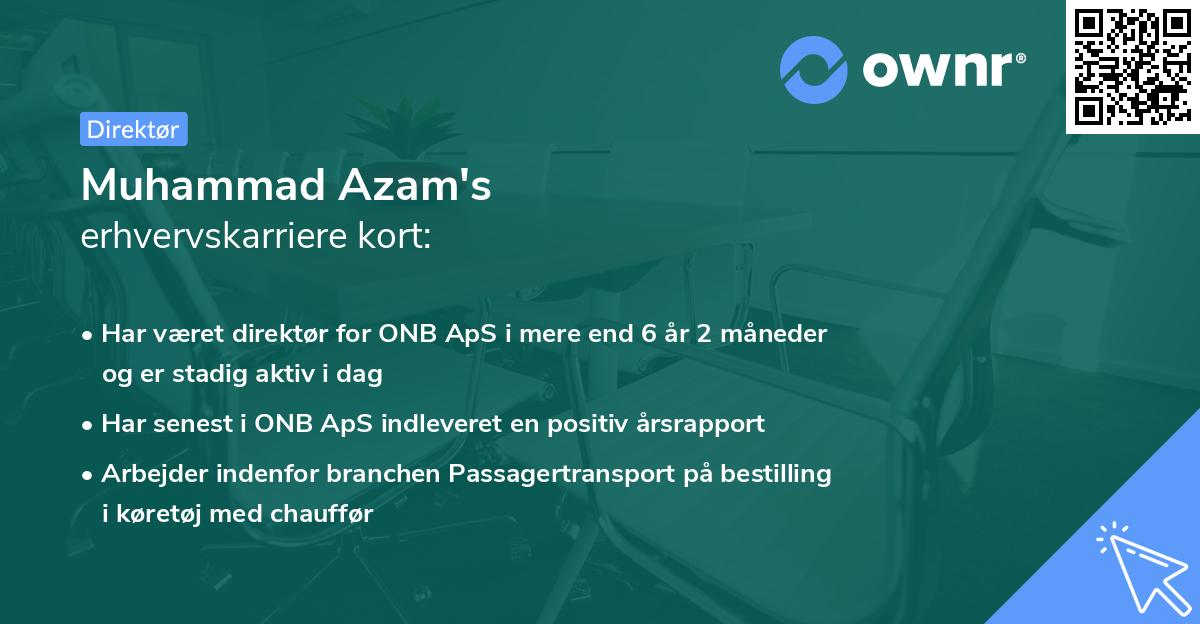 ownr®

Direktør

Muhammad Azam's
erhvervskarriere kort:

• Har været direktør for ONB ApS i mere end 6 år 2 måneder og er stadig aktiv i dag
• Har senest i ONB ApS indleveret en positiv årsrapport
• Arbejder indenfor branchen Passagertransport på bestilling i køretøj med chauffør